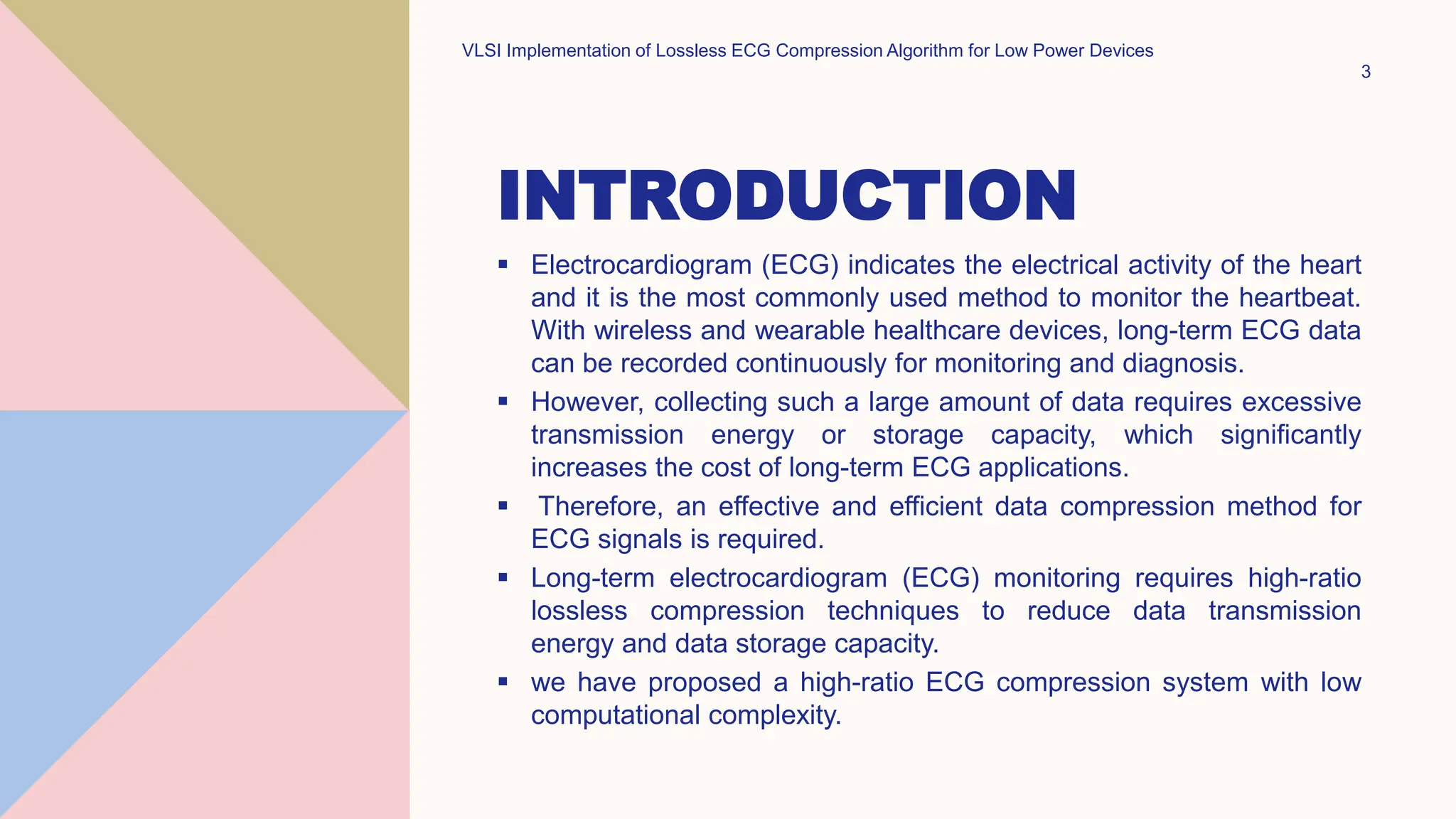 VLSI Implementation of Lossless ECG Compression Algorithm for Low Power Devices

3

INTRODUCTION

▪ Electrocardiogram (ECG) indicates the electrical activity of the heart and it is the most commonly used method to monitor the heartbeat. With wireless and wearable healthcare devices, long-term ECG data can be recorded continuously for monitoring and diagnosis.

▪ However, collecting such a large amount of data requires excessive transmission energy or storage capacity, which significantly increases the cost of long-term ECG applications.

▪ Therefore, an effective and efficient data compression method for ECG signals is required.

▪ Long-term electrocardiogram (ECG) monitoring requires high-ratio lossless compression techniques to reduce data transmission energy and data storage capacity.

▪ we have proposed a high-ratio ECG compression system with low computational complexity.